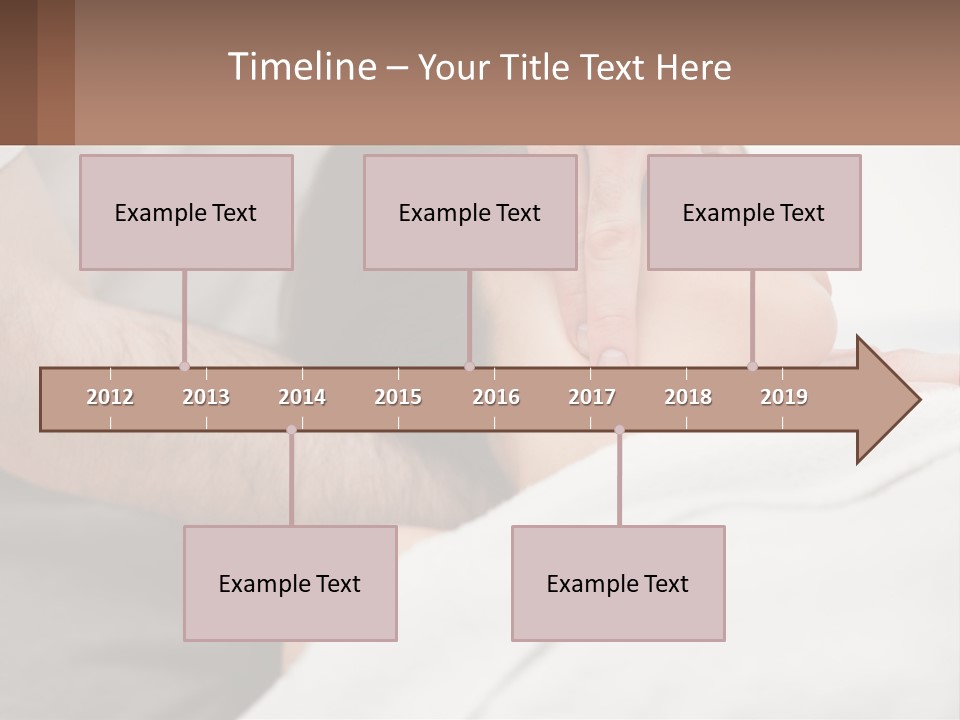 Timeline – Your Title Text Here

Example Text

Example Text

Example Text

2012 2013 2014 2015 2016 2017 2018 2019

Example Text

Example Text